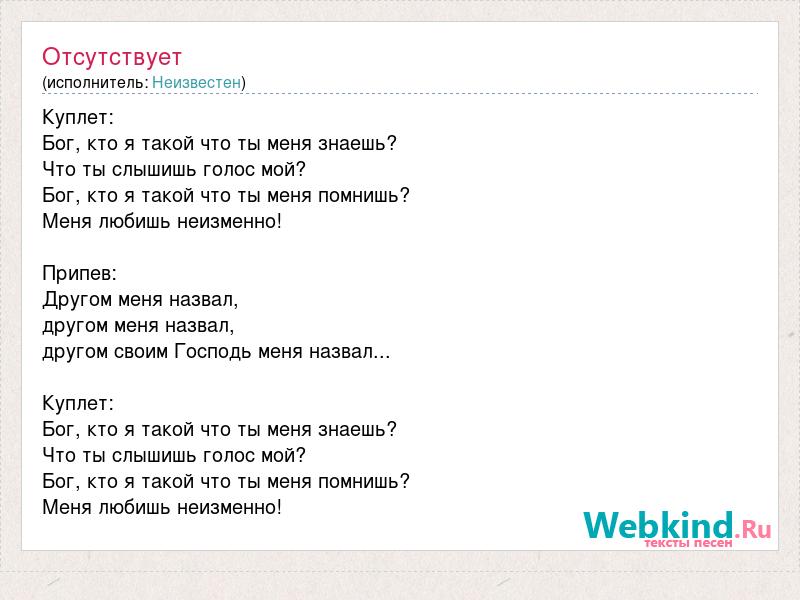 Отсутствует
(исполнитель: Неизвестен)

Куплет:
Бог, кто я такой что ты меня знаешь?
Что ты слышишь голос мой?
Бог, кто я такой что ты меня помнишь?
Меня любишь неизменно!

Припев:
Другом меня назвал,
другом меня назвал,
другом своим Господь меня назвал...

Куплет:
Бог, кто я такой что ты меня знаешь?
Что ты слышишь голос мой?
Бог, кто я такой что ты меня помнишь?
Меня любишь неизменно!

Webkind.Ru
тексты песен